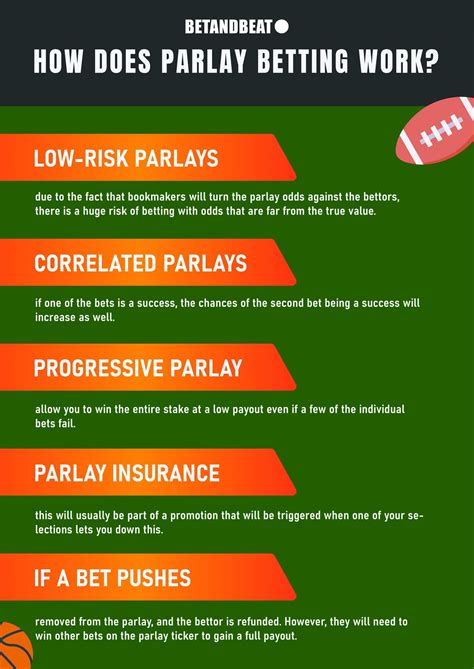 BETANDBEAT

HOW DOES PARLAY BETTING WORK?

LOW-RISK PARLAYS

due to the fact that bookmakers will turn the parlay odds against the bettors, there is a huge risk of betting with odds that are far from the true value.

CORRELATED PARLAYS

if one of the bets is a success, the chances of the second bet being a success will increase as well.

PROGRESSIVE PARLAY

allow you to win the entire stake at a low payout even if a few of the individual bets fail.

PARLAY INSURANCE

this will usually be part of a promotion that will be triggered when one of your selections lets you down this.

IF A BET PUSHES

removed from the parlay, and the bettor is refunded. However, they will need to win other bets on the parlay ticker to gain a full payout.